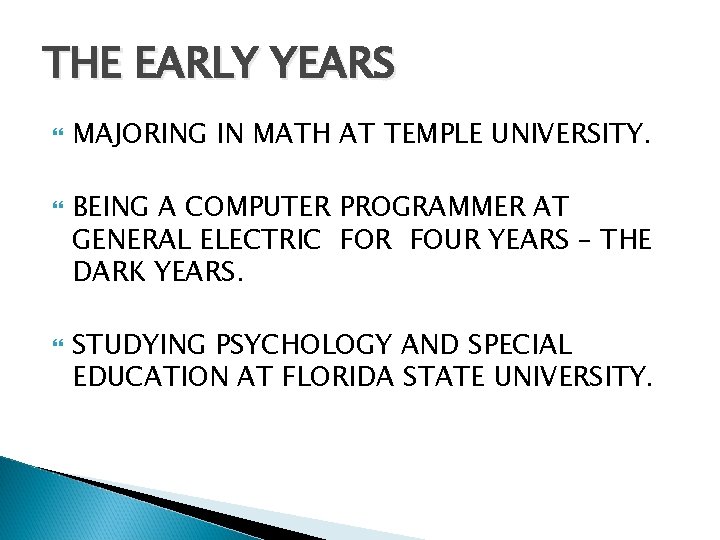 THE EARLY YEARS

MAJORING IN MATH AT TEMPLE UNIVERSITY.

BEING A COMPUTER PROGRAMMER AT GENERAL ELECTRIC FOR FOUR YEARS – THE DARK YEARS.

STUDYING PSYCHOLOGY AND SPECIAL EDUCATION AT FLORIDA STATE UNIVERSITY.